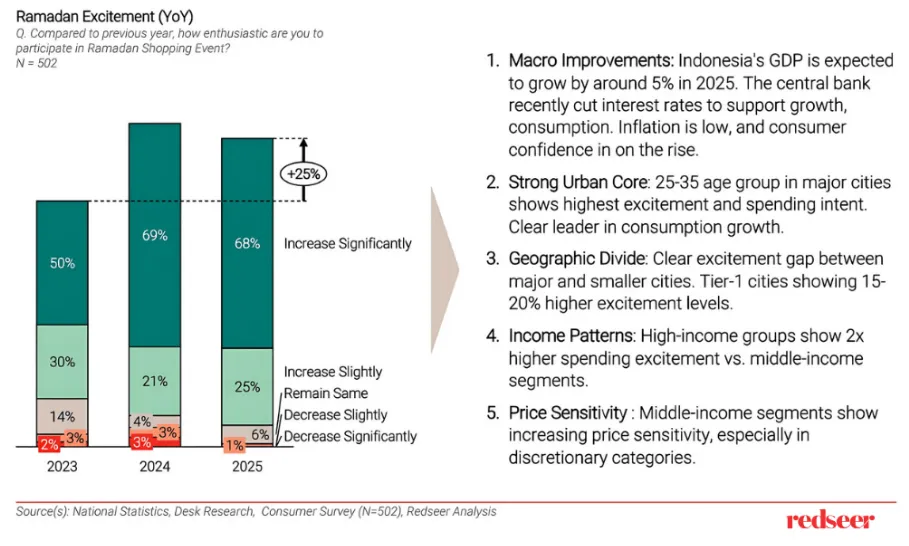 Ramadan Excitement (YoY)
Q. Compared to previous year, how enthusiastic are you to participate in Ramadan Shopping Event?
N = 502

+25%

50%
30%
14%
2%
3%
2023

69%
21%
4%
3%
3%
2024

68%
25%
6%
1%
2025

Increase Significantly
Increase Slightly
Remain Same
Decrease Slightly
Decrease Significantly

1. Macro Improvements: Indonesia's GDP is expected to grow by around 5% in 2025. The central bank recently cut interest rates to support growth, consumption. Inflation is low, and consumer confidence in on the rise.

2. Strong Urban Core: 25-35 age group in major cities shows highest excitement and spending intent. Clear leader in consumption growth.

3. Geographic Divide: Clear excitement gap between major and smaller cities. Tier-1 cities showing 15-20% higher excitement levels.

4. Income Patterns: High-income groups show 2x higher spending excitement vs. middle-income segments.

5. Price Sensitivity : Middle-income segments show increasing price sensitivity, especially in discretionary categories.

Source(s): National Statistics, Desk Research, Consumer Survey (N=502), Redseer Analysis

redseer